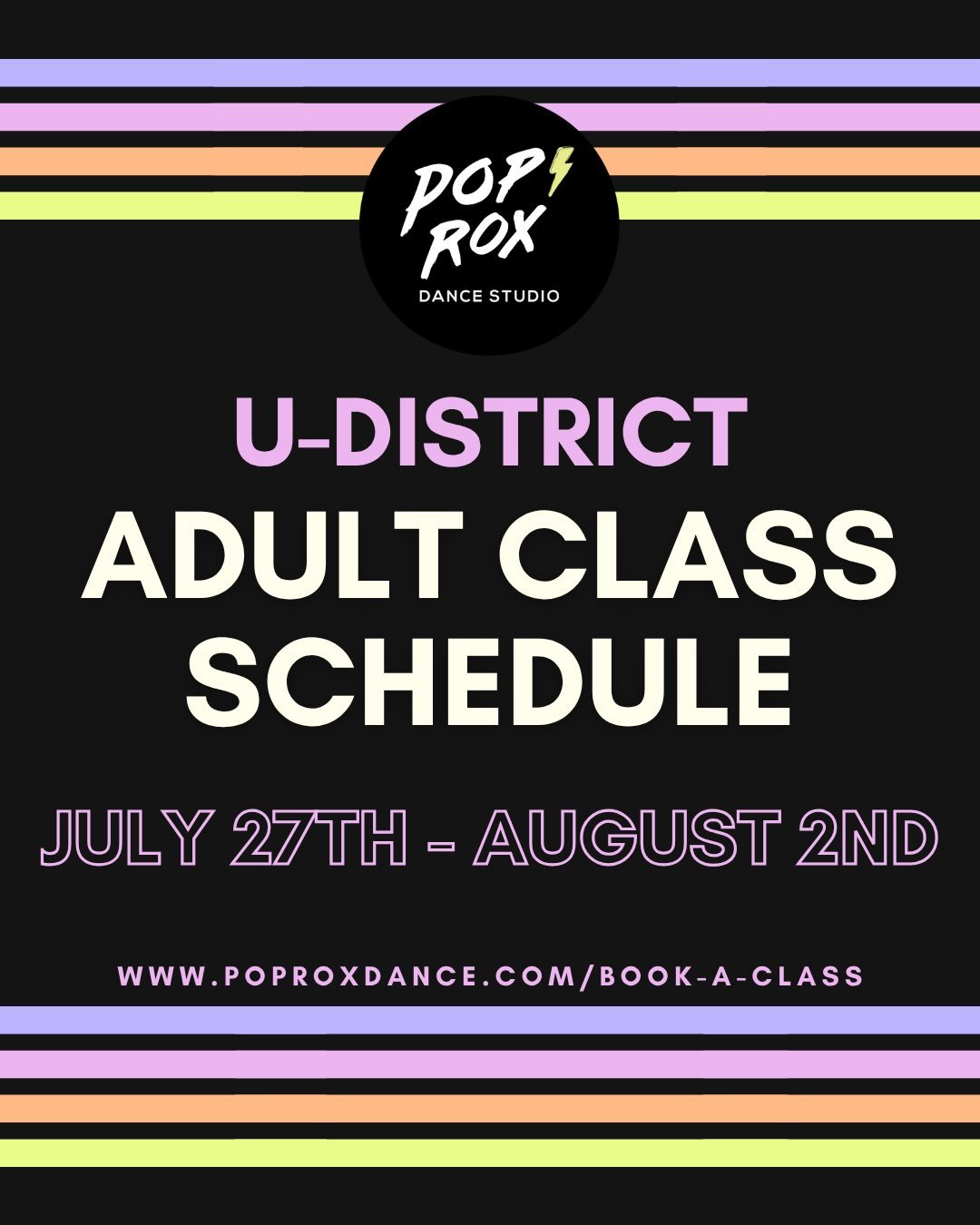 POP ROX
DANCE STUDIO

U-DISTRICT
ADULT CLASS SCHEDULE

JULY 27TH - AUGUST 2ND

WWW.POPROXDANCE.COM/BOOK-A-CLASS